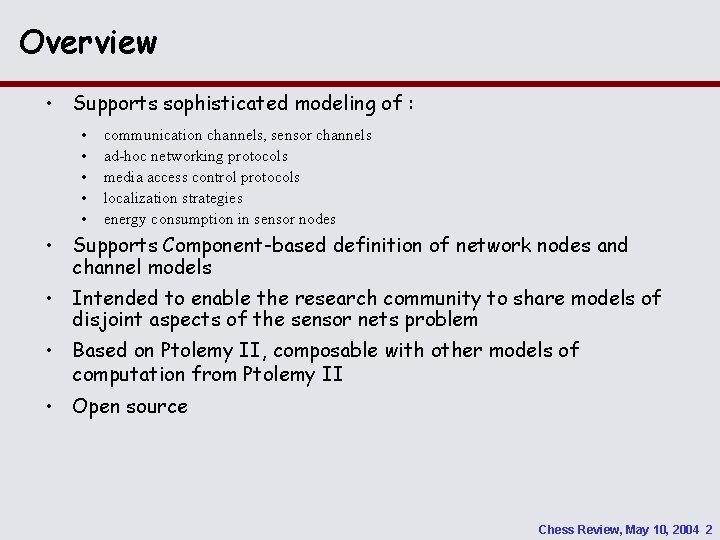 Overview

• Supports sophisticated modeling of :
  • communication channels, sensor channels
  • ad-hoc networking protocols
  • media access control protocols
  • localization strategies
  • energy consumption in sensor nodes
• Supports Component-based definition of network nodes and channel models
• Intended to enable the research community to share models of disjoint aspects of the sensor nets problem
• Based on Ptolemy II, composable with other models of computation from Ptolemy II
• Open source

Chess Review, May 10, 2004 2